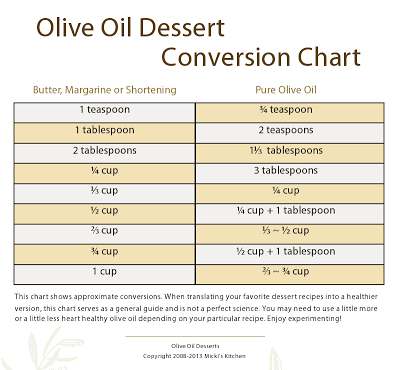 Olive Oil Dessert Conversion Chart

| Butter, Margarine or Shortening | Pure Olive Oil |
|---|---|
| 1 teaspoon | ¾ teaspoon |
| 1 tablespoon | 2 teaspoons |
| 2 tablespoons | 1⅓ tablespoons |
| ¼ cup | 3 tablespoons |
| ⅓ cup | ¼ cup |
| ½ cup | ¼ cup + 1 tablespoon |
| ⅔ cup | ⅓ ~ ½ cup |
| ¾ cup | ½ cup + 1 tablespoon |
| 1 cup | ⅔ ~ ¾ cup |

This chart shows approximate conversions. When translating your favorite dessert recipes into a healthier version, this chart serves as a general guide and is not a perfect science. You may need to use a little more or a little less heart healthy olive oil depending on your particular recipe. Enjoy experimenting!

Olive Oil Desserts
Copyright 2008-2013 Micki's Kitchen